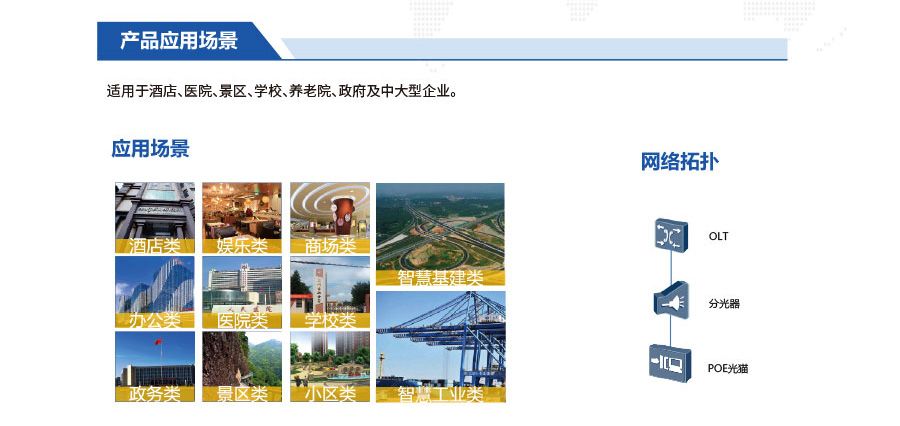 产品应用场景

适用于酒店、医院、景区、学校、养老院、政府及中大型企业。

应用场景

酒店类 娱乐类 商场类 智慧基建类
办公类 医院类 学校类
政务类 景区类 小区类 智慧工业类

网络拓扑

OLT
分光器
POE光猫